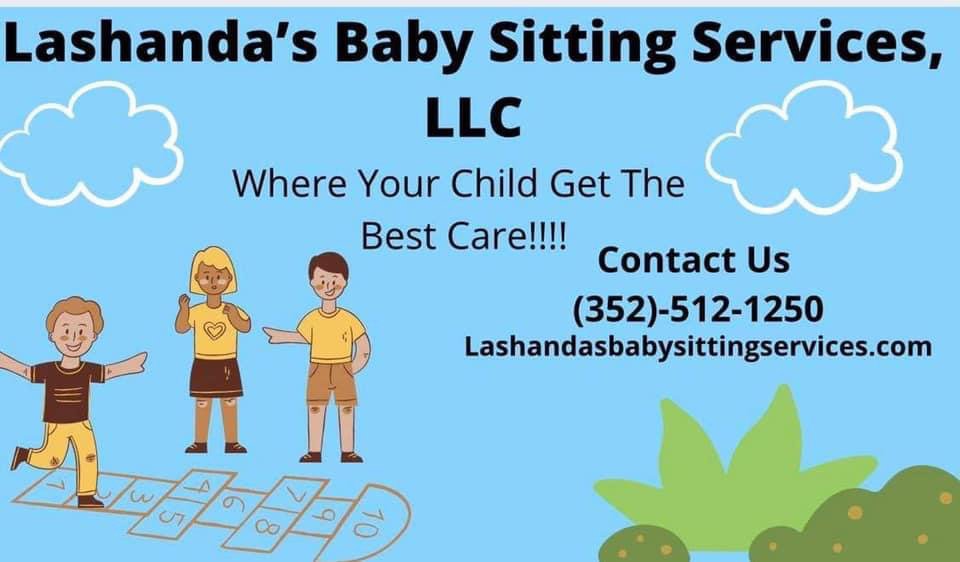 Lashanda's Baby Sitting Services, LLC

Where Your Child Get The Best Care!!!!

Contact Us
(352)-512-1250
Lashandasbabysittingservices.com

1 2 3 4 5 6 7 8 9 10